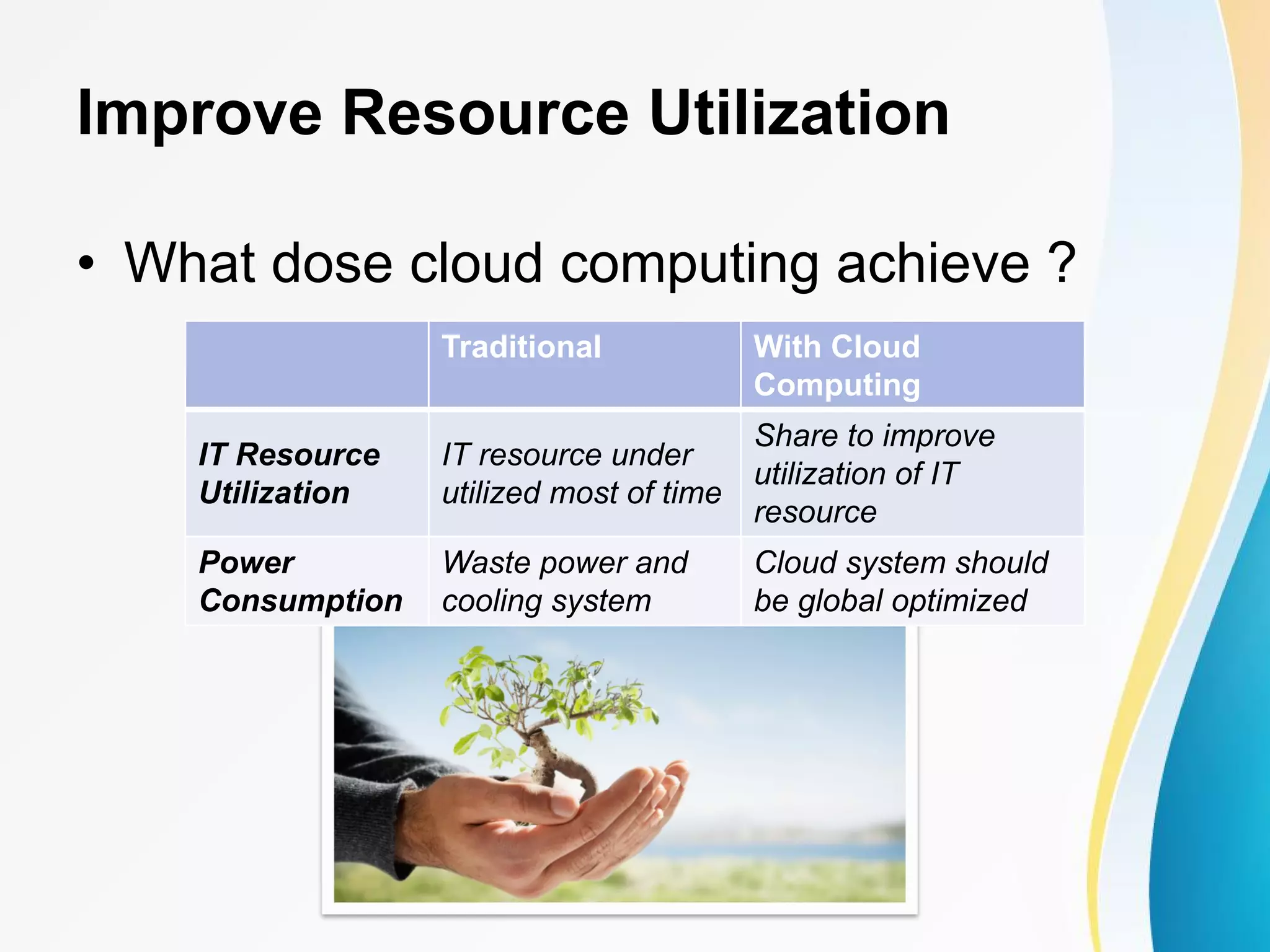 Improve Resource Utilization

• What dose cloud computing achieve ?

| | Traditional | With Cloud Computing |
|---|---|---|
| IT Resource Utilization | IT resource under utilized most of time | Share to improve utilization of IT resource |
| Power Consumption | Waste power and cooling system | Cloud system should be global optimized |